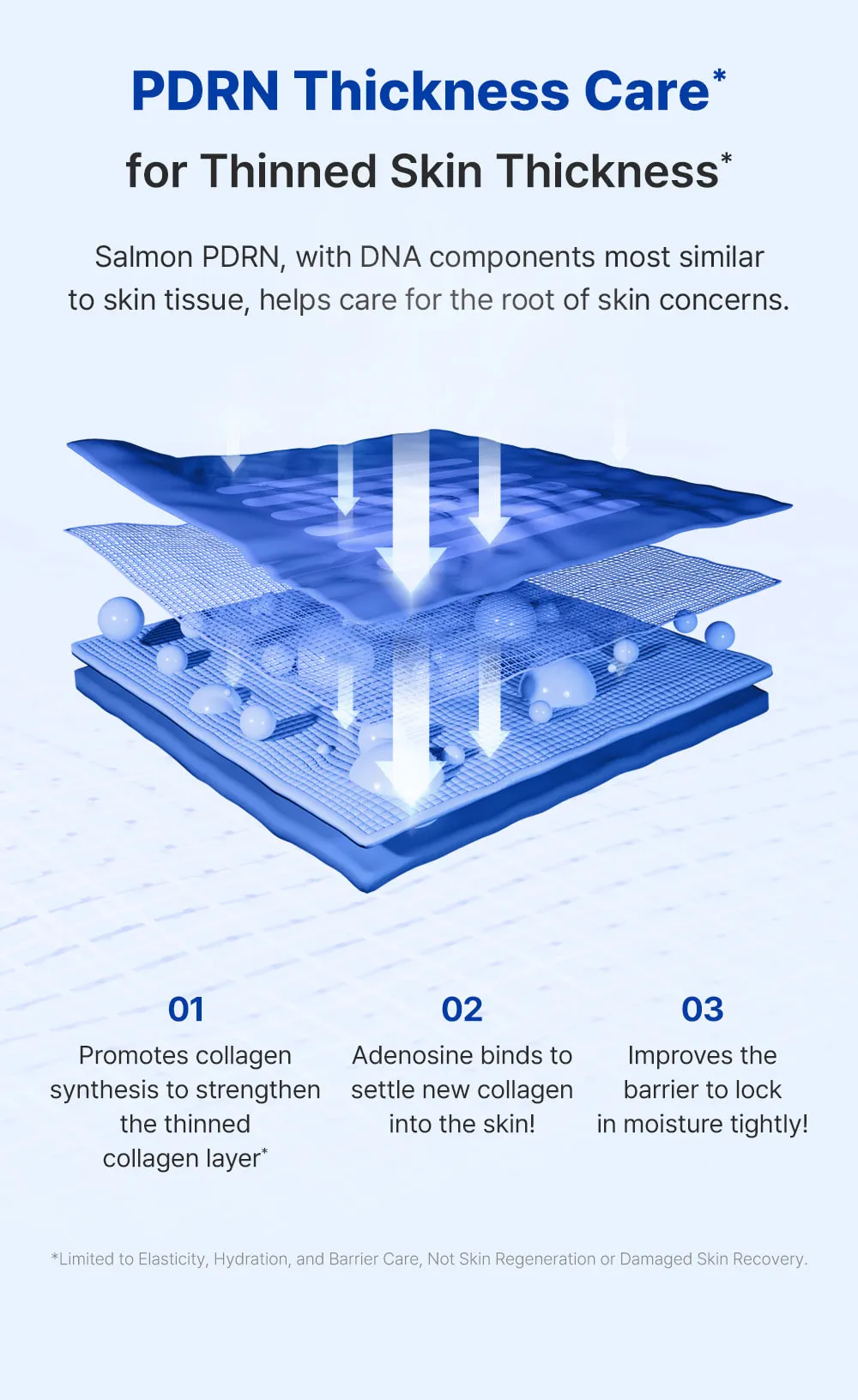 PDRN Thickness Care*

for Thinned Skin Thickness*

Salmon PDRN, with DNA components most similar to skin tissue, helps care for the root of skin concerns.

01
Promotes collagen synthesis to strengthen the thinned collagen layer*

02
Adenosine binds to settle new collagen into the skin!

03
Improves the barrier to lock in moisture tightly!

*Limited to Elasticity, Hydration, and Barrier Care, Not Skin Regeneration or Damaged Skin Recovery.